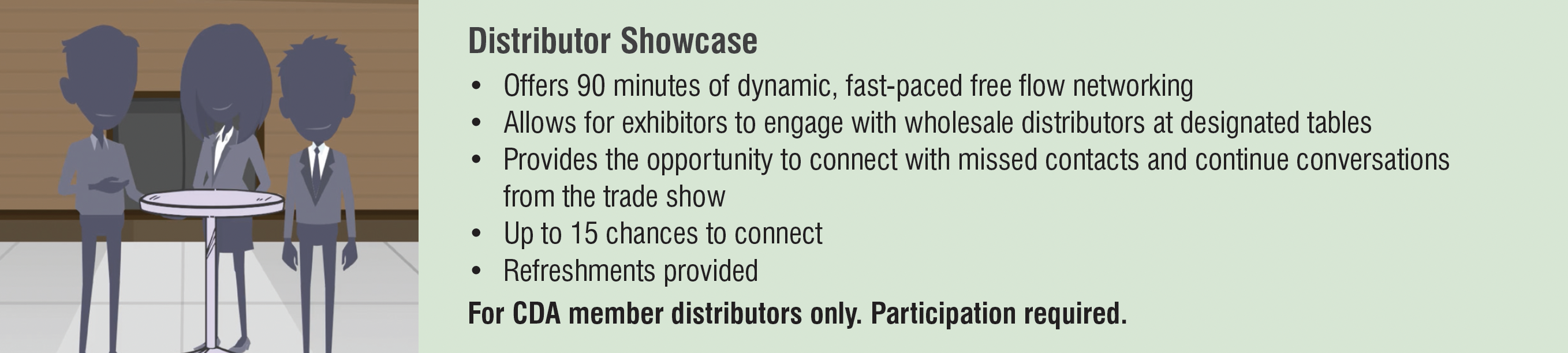 Distributor Showcase

• Offers 90 minutes of dynamic, fast-paced free flow networking
• Allows for exhibitors to engage with wholesale distributors at designated tables
• Provides the opportunity to connect with missed contacts and continue conversations from the trade show
• Up to 15 chances to connect
• Refreshments provided

For CDA member distributors only. Participation required.